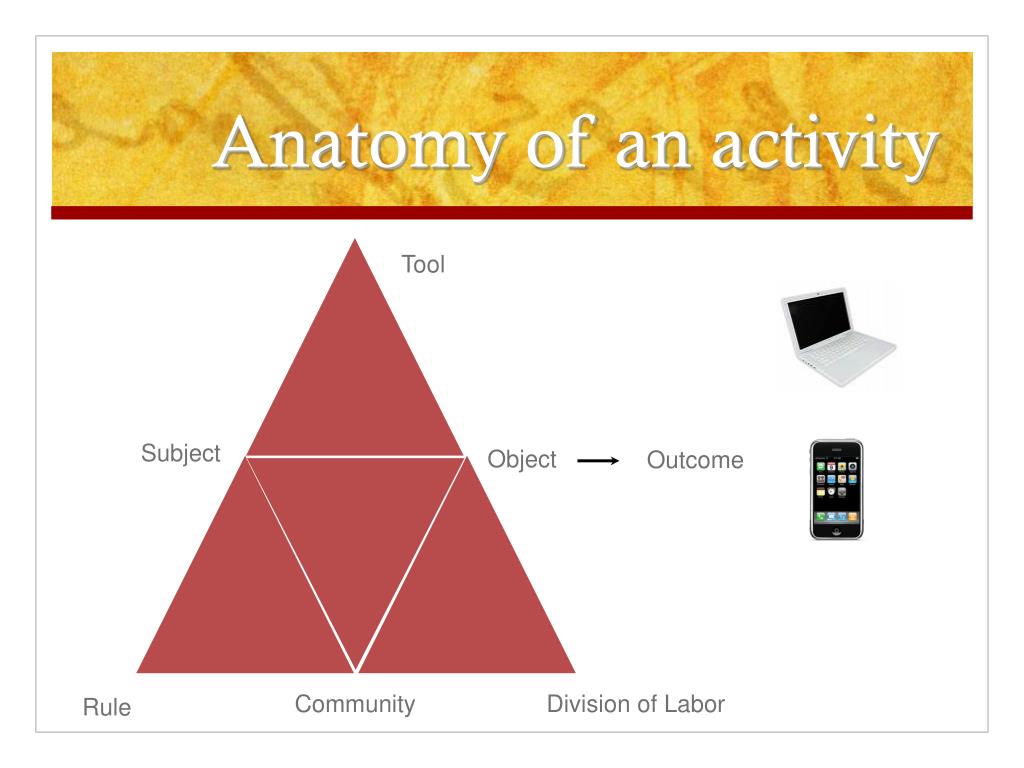 Anatomy of an activity

Tool

Subject

Object

Outcome

Rule

Community

Division of Labor